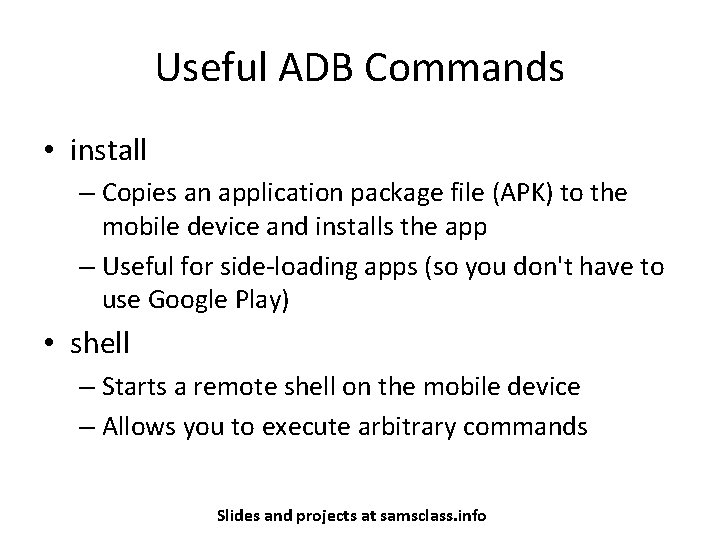 Useful ADB Commands

• install

– Copies an application package file (APK) to the mobile device and installs the app

– Useful for side-loading apps (so you don't have to use Google Play)

• shell

– Starts a remote shell on the mobile device

– Allows you to execute arbitrary commands

Slides and projects at samsclass.info